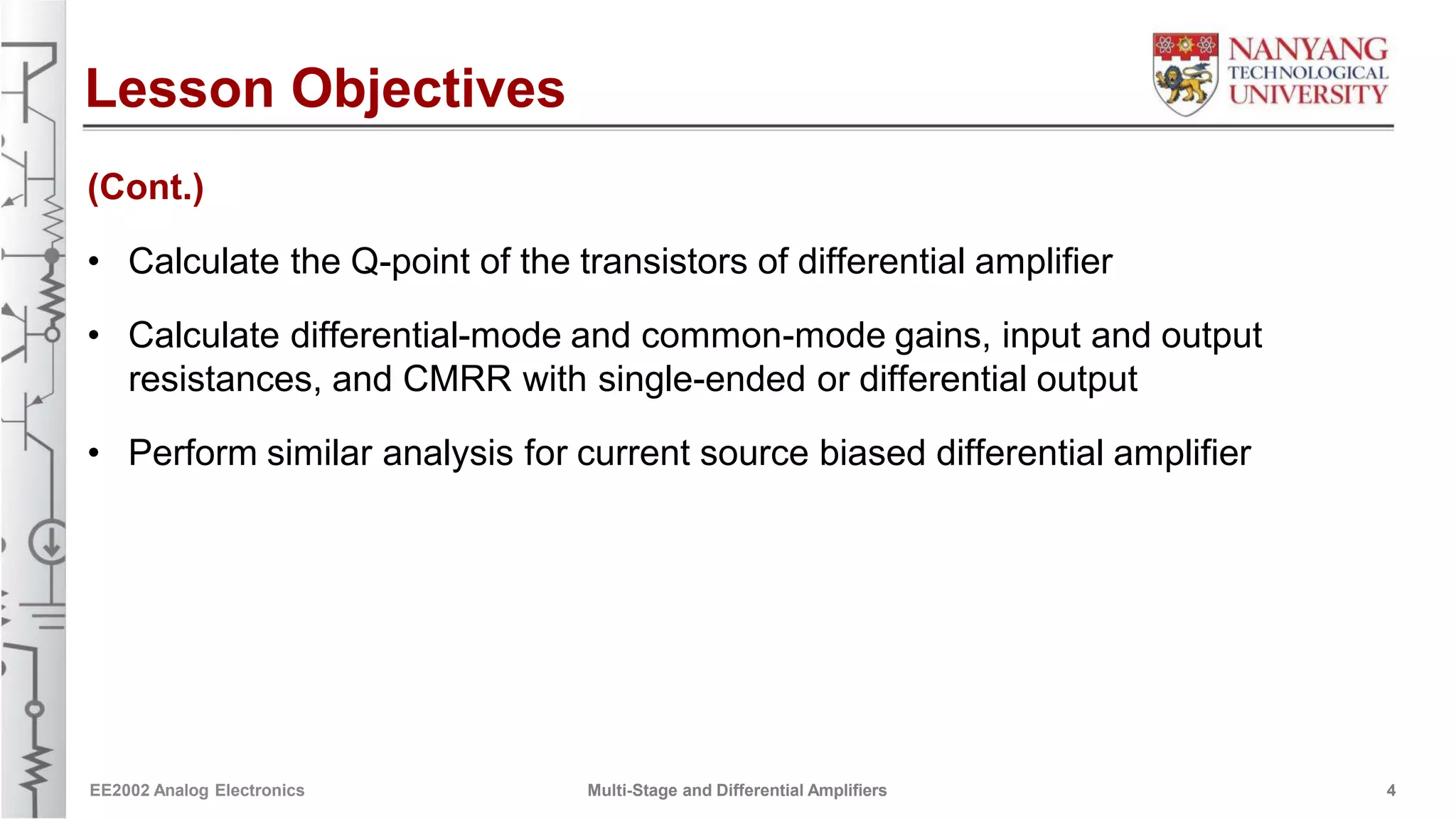 Lesson Objectives

NANYANG TECHNOLOGICAL UNIVERSITY

(Cont.)

• Calculate the Q-point of the transistors of differential amplifier

• Calculate differential-mode and common-mode gains, input and output resistances, and CMRR with single-ended or differential output

• Perform similar analysis for current source biased differential amplifier

EE2002 Analog Electronics

Multi-Stage and Differential Amplifiers

4